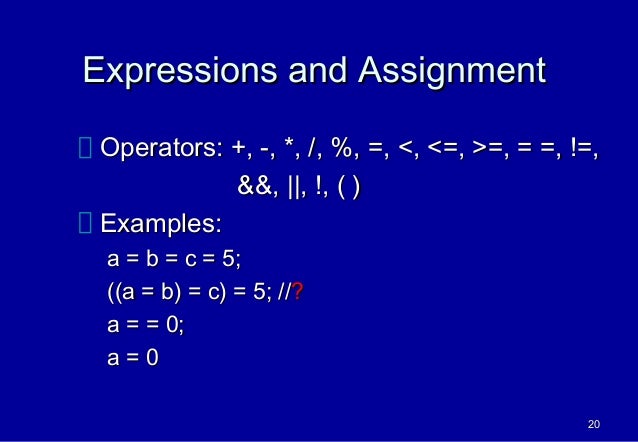 Expressions and Assignment

 Operators: +, -, *, /, %, =, <, <=, >=, = =, !=, &&, ||, !, ( )

 Examples:

a = b = c = 5;

((a = b) = c) = 5; //?

a = = 0;

a = 0

20